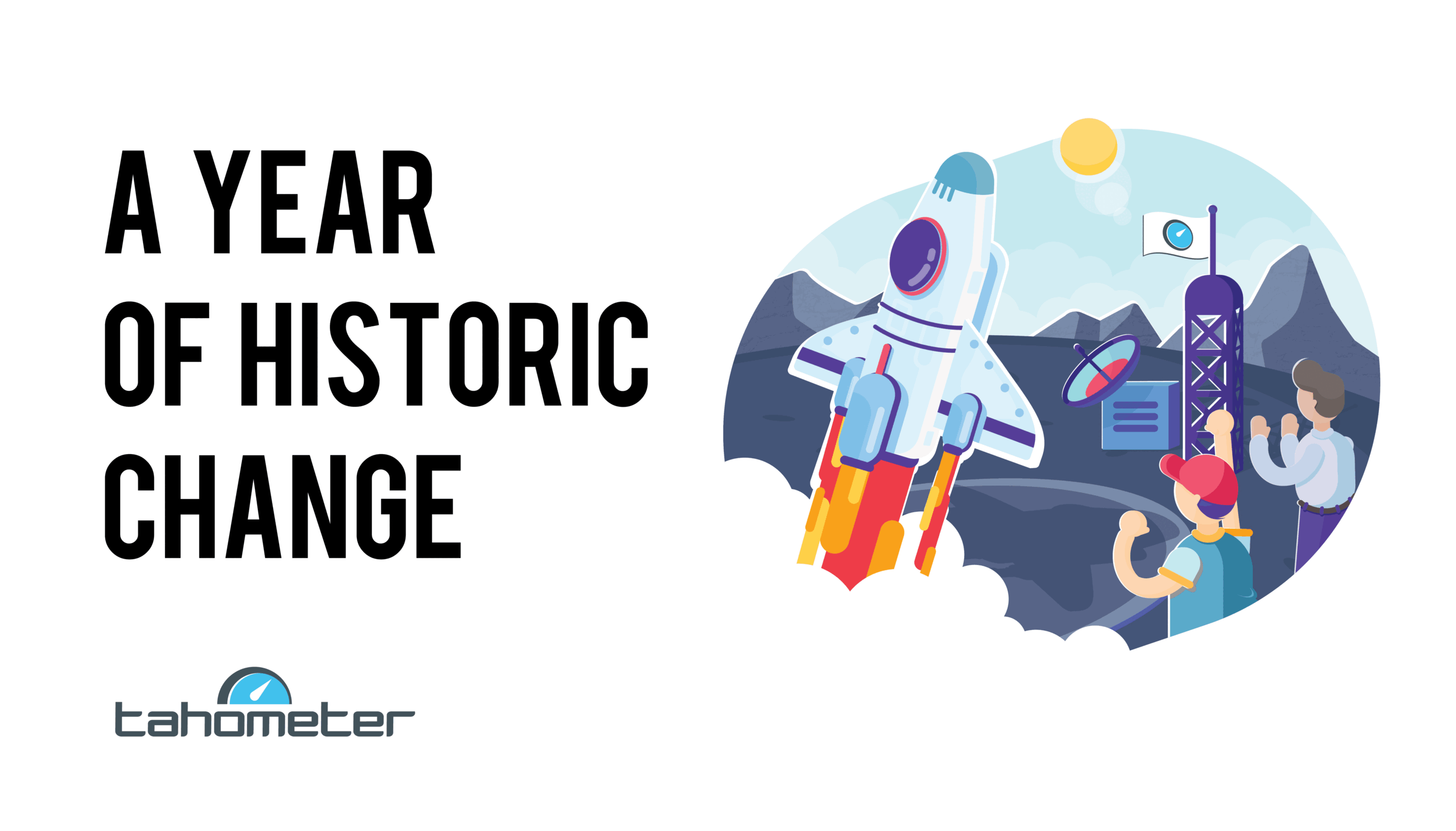 A YEAR
OF HISTORIC
CHANGE

tahometer